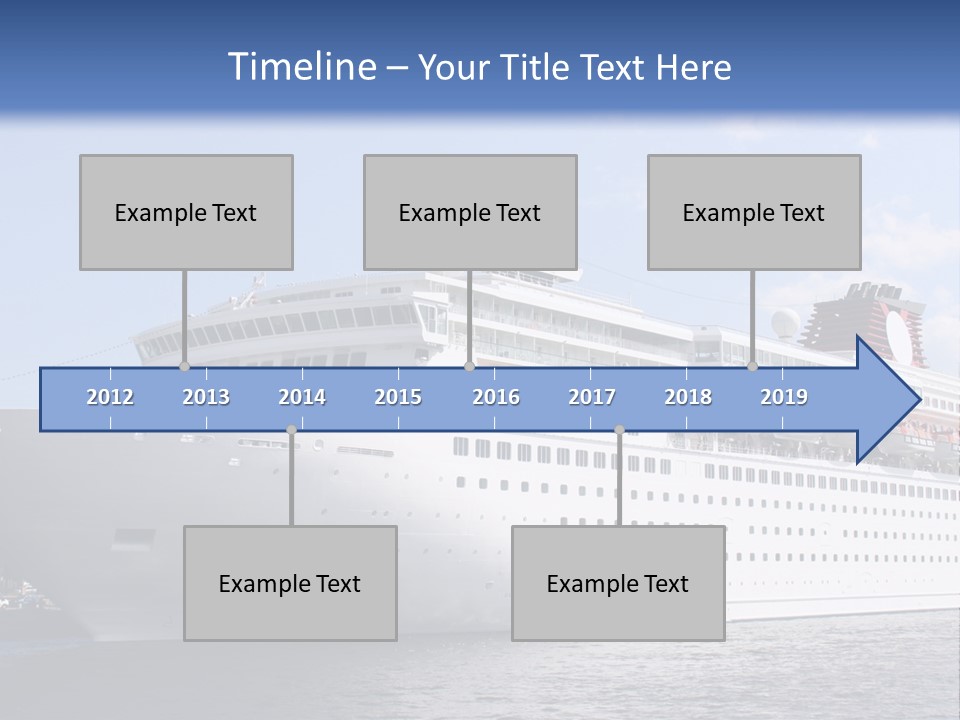 Timeline – Your Title Text Here

Example Text

Example Text

Example Text

2012 2013 2014 2015 2016 2017 2018 2019

Example Text

Example Text